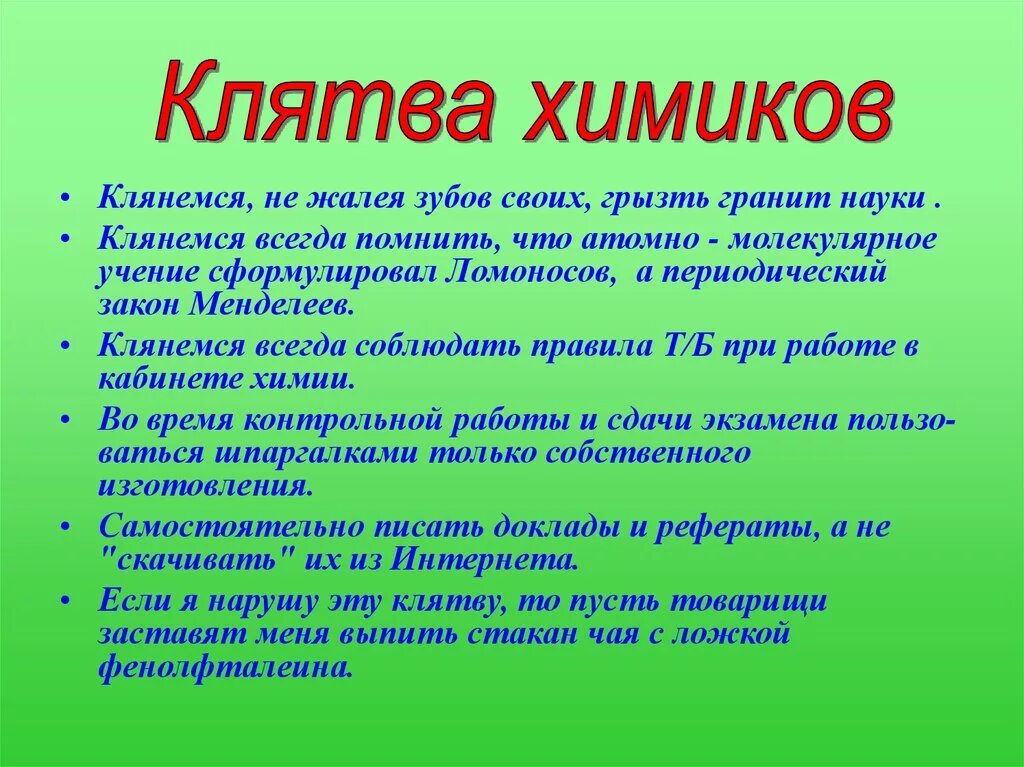 Клятва химиков

• Клянемся, не жалея зубов своих, грызть гранит науки .
• Клянемся всегда помнить, что атомно - молекулярное учение сформулировал Ломоносов, а периодический закон Менделеев.
• Клянемся всегда соблюдать правила Т/Б при работе в кабинете химии.
• Во время контрольной работы и сдачи экзамена пользоваться шпаргалками только собственного изготовления.
• Самостоятельно писать доклады и рефераты, а не "скачивать" их из Интернета.
• Если я нарушу эту клятву, то пусть товарищи заставят меня выпить стакан чая с ложкой фенолфталеина.